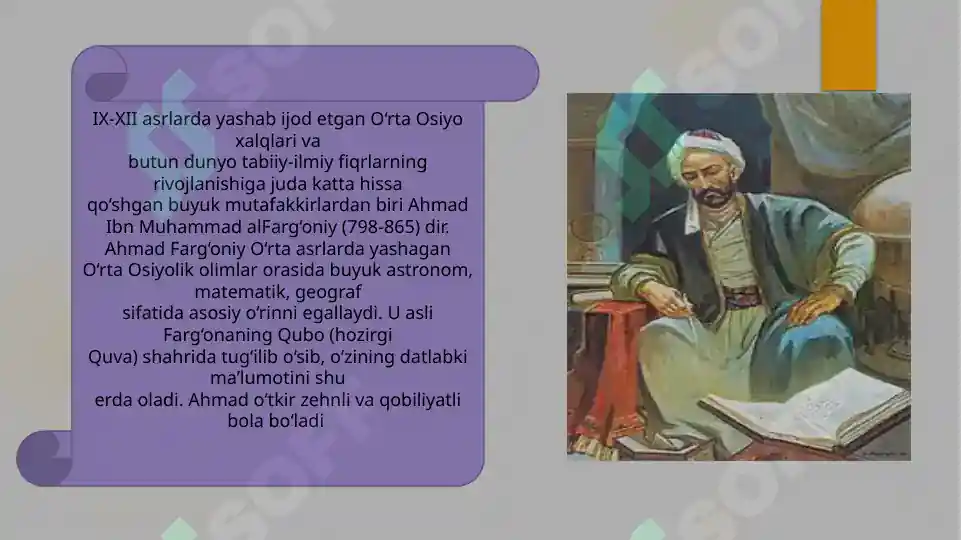 IX-XII asrlarda yashab ijod etgan O‘rta Osiyo xalqlari va butun dunyo tabiiy-ilmiy fiqrlarning rivojlanishiga juda katta hissa qo‘shgan buyuk mutafakkirlardan biri Ahmad Ibn Muhammad alFarg‘oniy (798-865) dir. Ahmad Farg‘oniy O‘rta asrlarda yashagan O‘rta Osiyolik olimlar orasida buyuk astronom, matematik, geograf sifatida asosiy o‘rinni egallaydi. U asli Farg‘onaning Qubo (hozirgi Quva) shahrida tug‘ilib o‘sib, o‘zining datlabki ma’lumotini shu erda oladi. Ahmad o‘tkir zehnli va qobiliyatli bola bo‘ladi